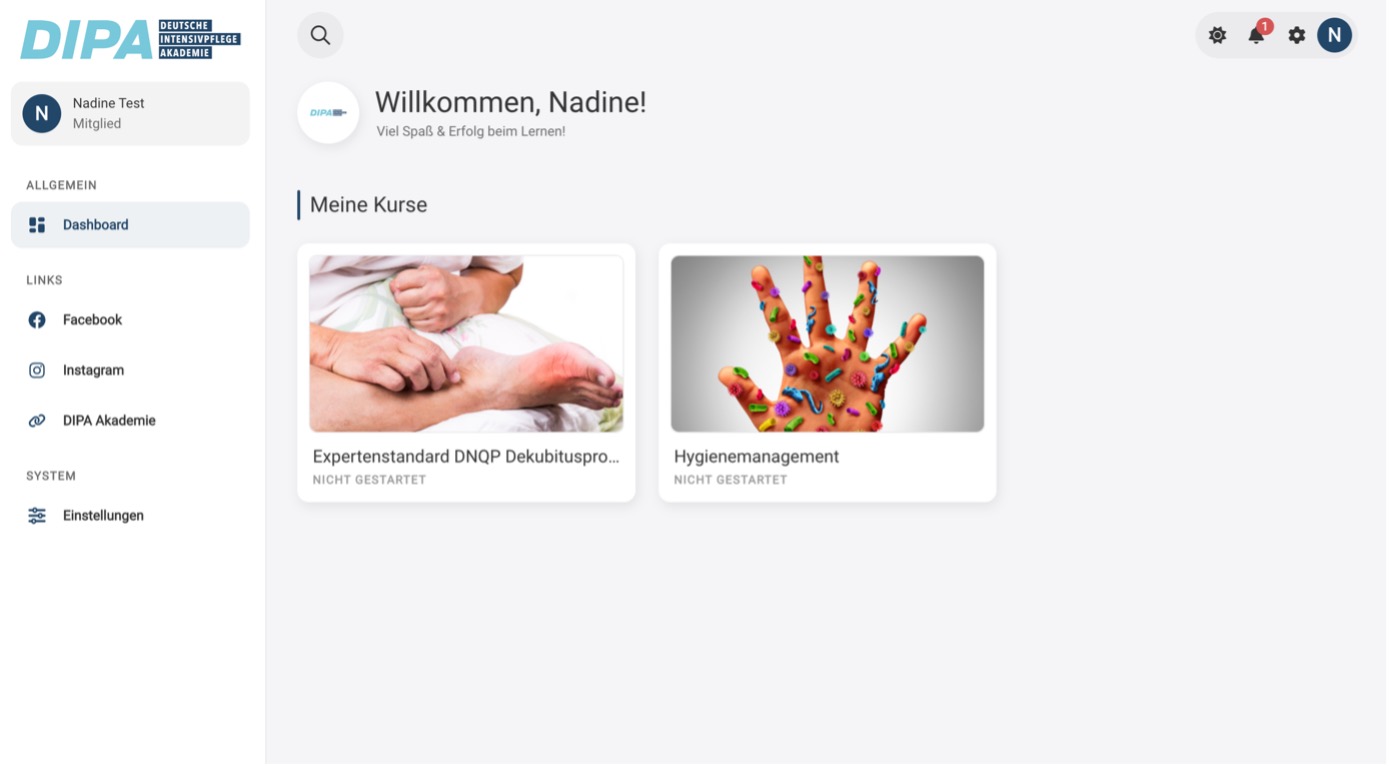 DIPA DEUTSCHE INTENSIVPFLEGE AKADEMIE

N Nadine Test
Mitglied

ALLGEMEIN

Dashboard

LINKS

Facebook

Instagram

DIPA Akademie

SYSTEM

Einstellungen

1 N

DIPA

Willkommen, Nadine!
Viel Spaß & Erfolg beim Lernen!

Meine Kurse

Expertenstandard DNQP Dekubituspro...
NICHT GESTARTET

Hygienemanagement
NICHT GESTARTET